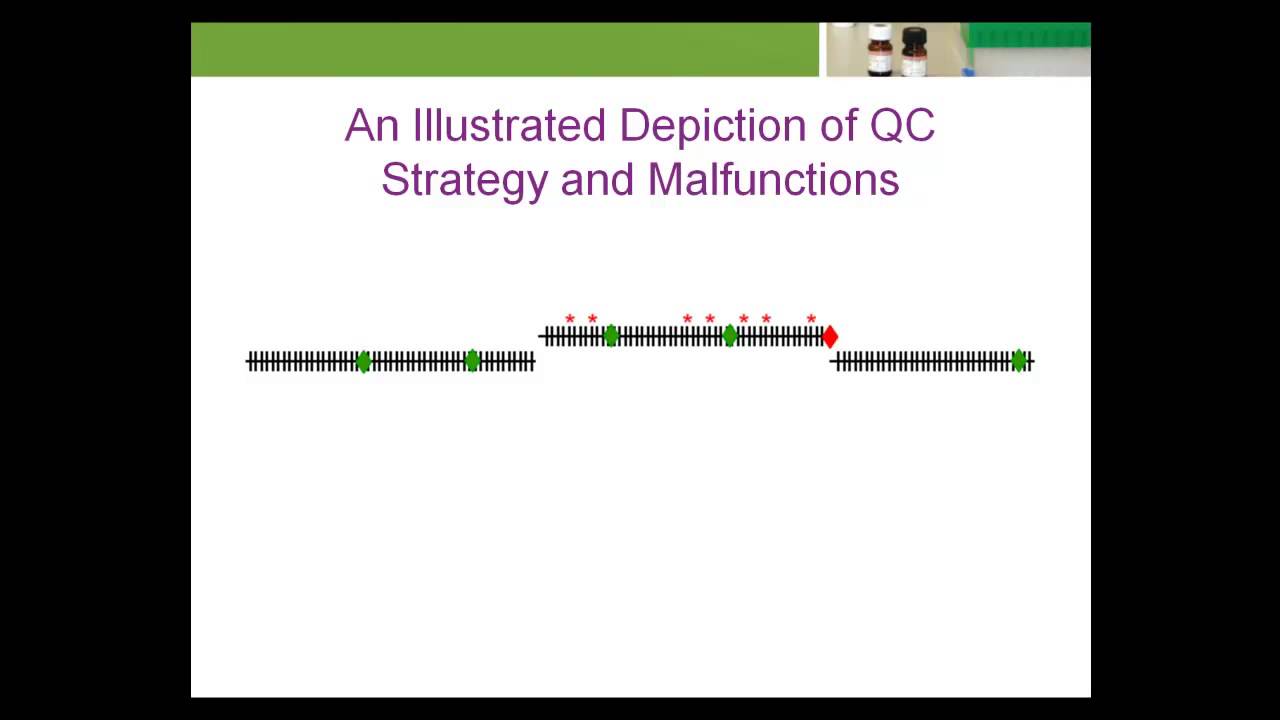 An Illustrated Depiction of QC Strategy and Malfunctions

* * * * * * *